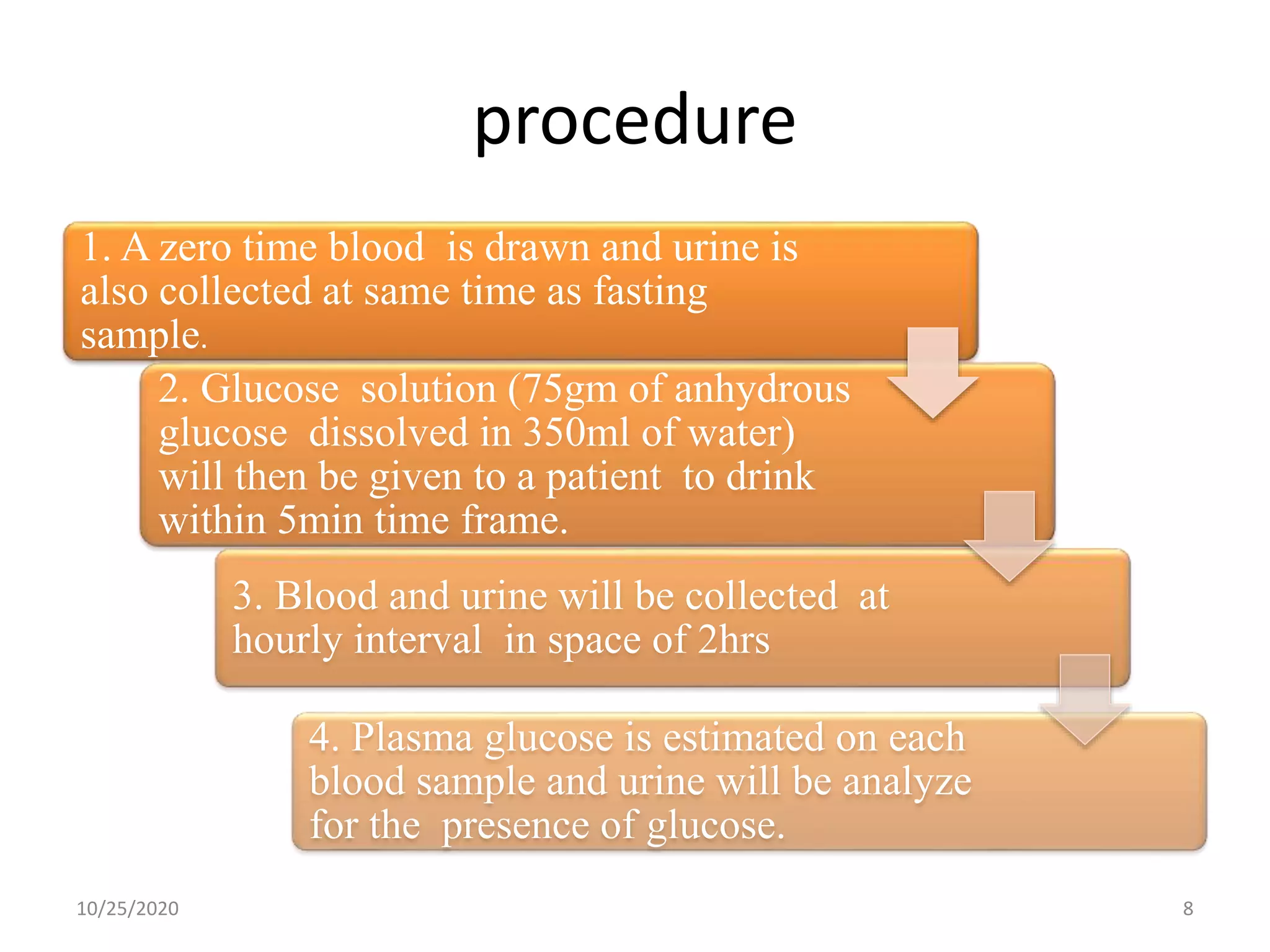 procedure

1. A zero time blood is drawn and urine is also collected at same time as fasting sample.

2. Glucose solution (75gm of anhydrous glucose dissolved in 350ml of water) will then be given to a patient to drink within 5min time frame.

3. Blood and urine will be collected at hourly interval in space of 2hrs

4. Plasma glucose is estimated on each blood sample and urine will be analyze for the presence of glucose.

10/25/2020

8